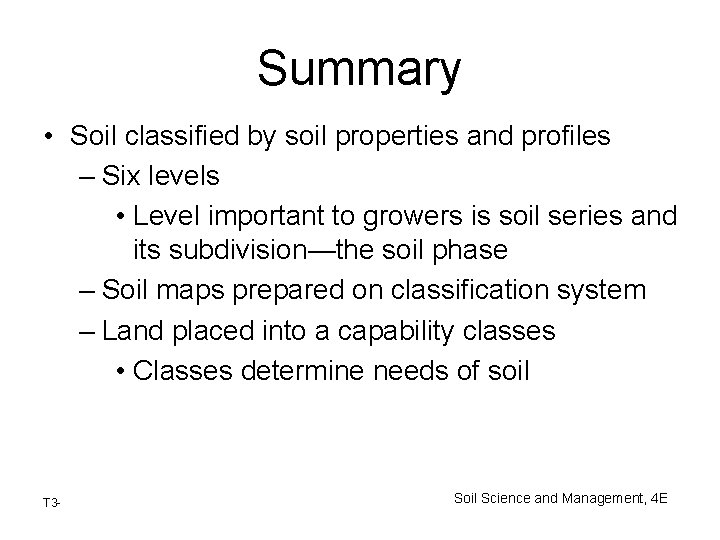 Summary

• Soil classified by soil properties and profiles
  – Six levels
    • Level important to growers is soil series and its subdivision—the soil phase
  – Soil maps prepared on classification system
  – Land placed into a capability classes
    • Classes determine needs of soil

T3-

Soil Science and Management, 4E